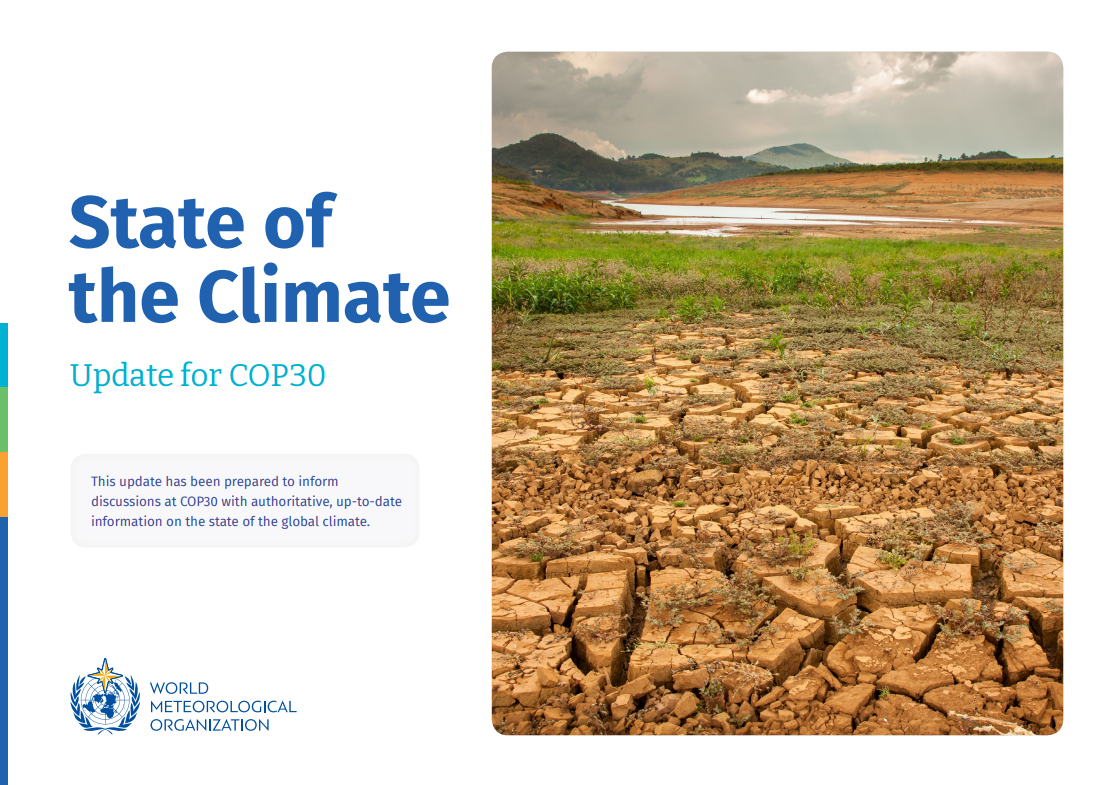 State of the Climate

Update for COP30

This update has been prepared to inform discussions at COP30 with authoritative, up-to-date information on the state of the global climate.

WORLD METEOROLOGICAL ORGANIZATION